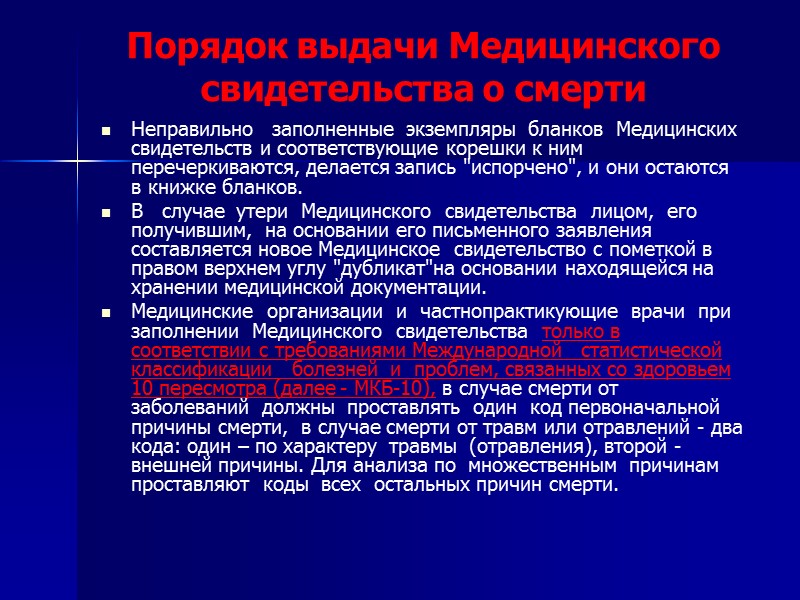 Порядок выдачи Медицинского свидетельства о смерти

Неправильно заполненные экземпляры бланков Медицинских свидетельств и соответствующие корешки к ним перечеркиваются, делается запись "испорчено", и они остаются в книжке бланков.

В случае утери Медицинского свидетельства лицом, его получившим, на основании его письменного заявления составляется новое Медицинское свидетельство с пометкой в правом верхнем углу "дубликат"на основании находящейся на хранении медицинской документации.

Медицинские организации и частнопрактикующие врачи при заполнении Медицинского свидетельства только в соответствии с требованиями Международной статистической классификации болезней и проблем, связанных со здоровьем 10 пересмотра (далее - МКБ-10), в случае смерти от заболеваний должны проставлять один код первоначальной причины смерти, в случае смерти от травм или отравлений - два кода: один – по характеру травмы (отравления), второй - внешней причины. Для анализа по множественным причинам проставляют коды всех остальных причин смерти.